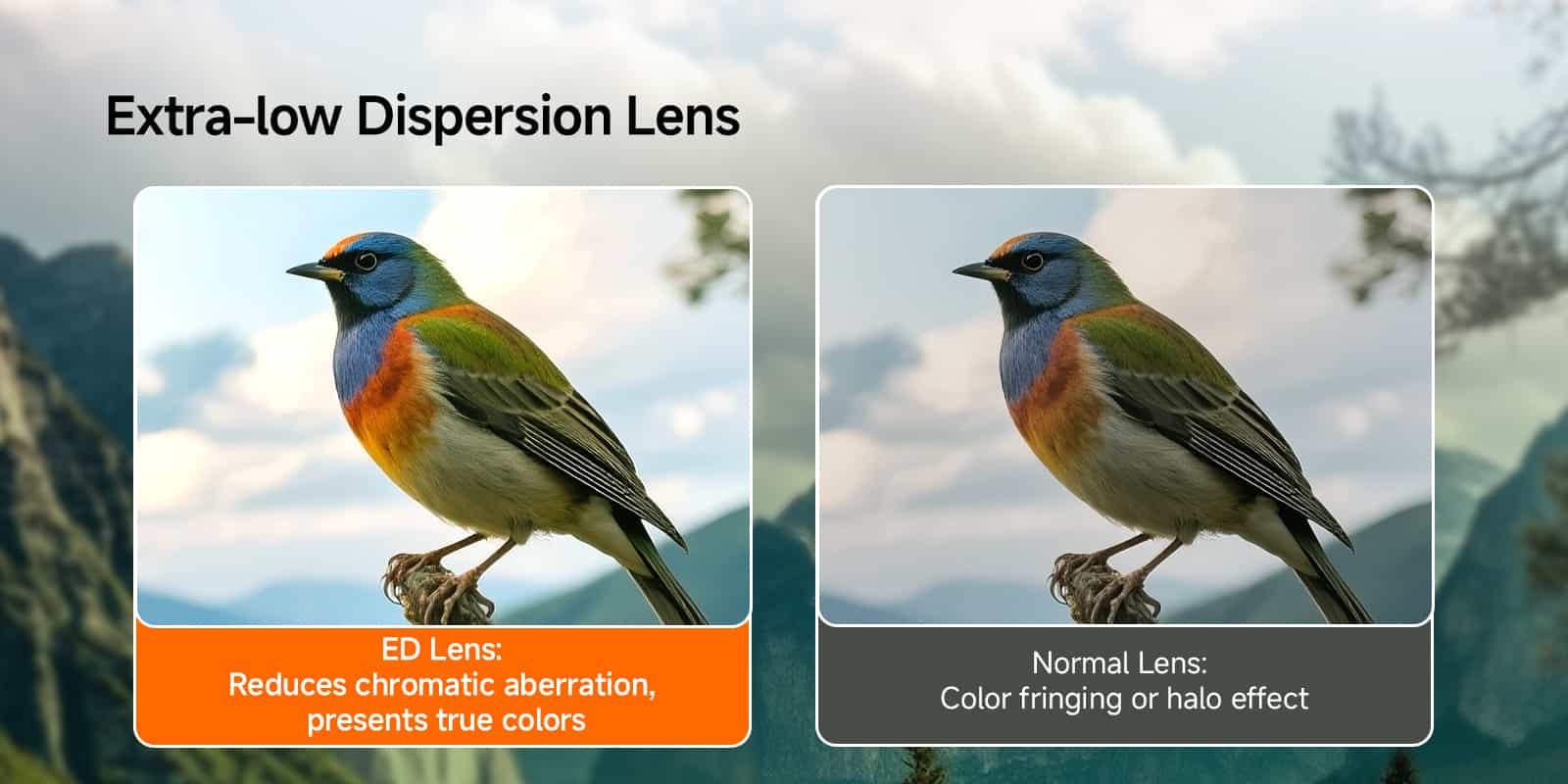 Extra-low Dispersion Lens

ED Lens:
Reduces chromatic aberration, presents true colors

Normal Lens:
Color fringing or halo effect